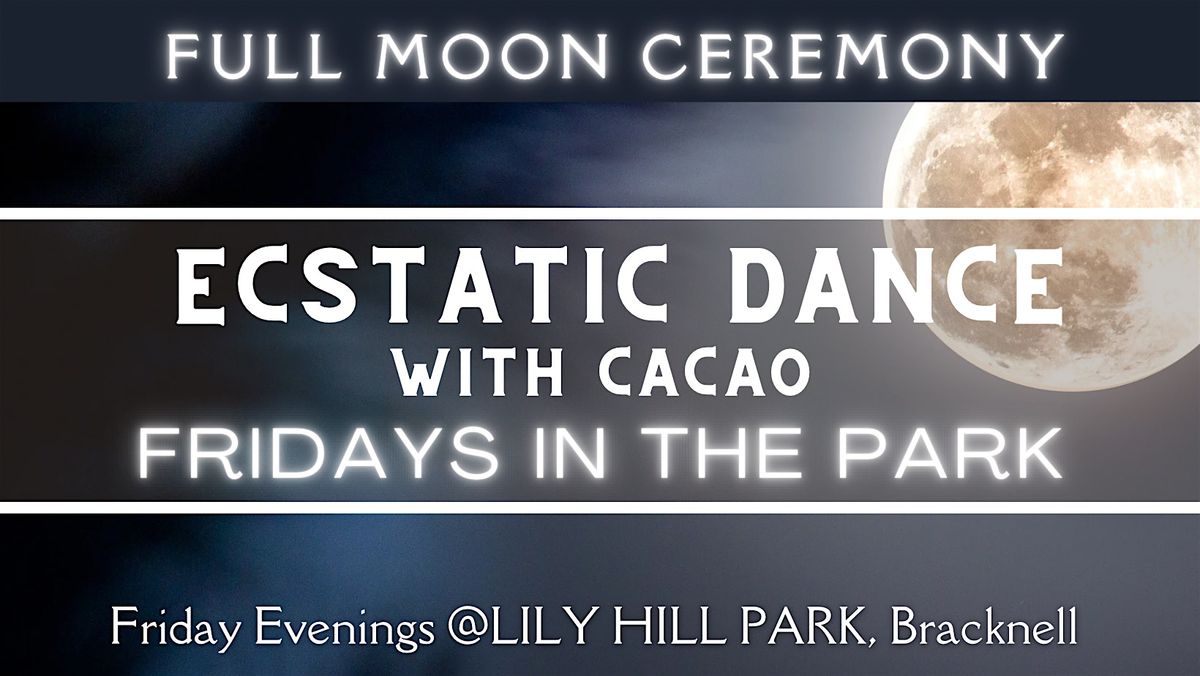 FULL MOON CEREMONY

ECSTATIC DANCE
WITH CACAO
FRIDAYS IN THE PARK

Friday Evenings @LILY HILL PARK, Bracknell